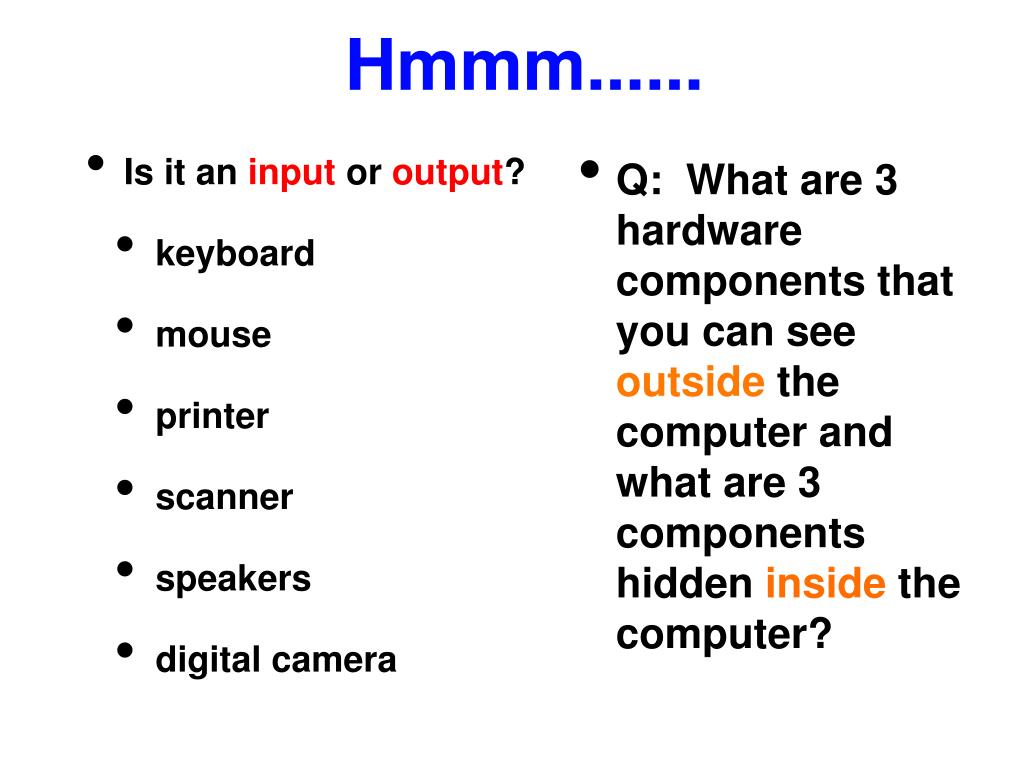 Hmmm......

• Is it an input or output?
  • keyboard
  • mouse
  • printer
  • scanner
  • speakers
  • digital camera

• Q: What are 3 hardware components that you can see outside the computer and what are 3 components hidden inside the computer?